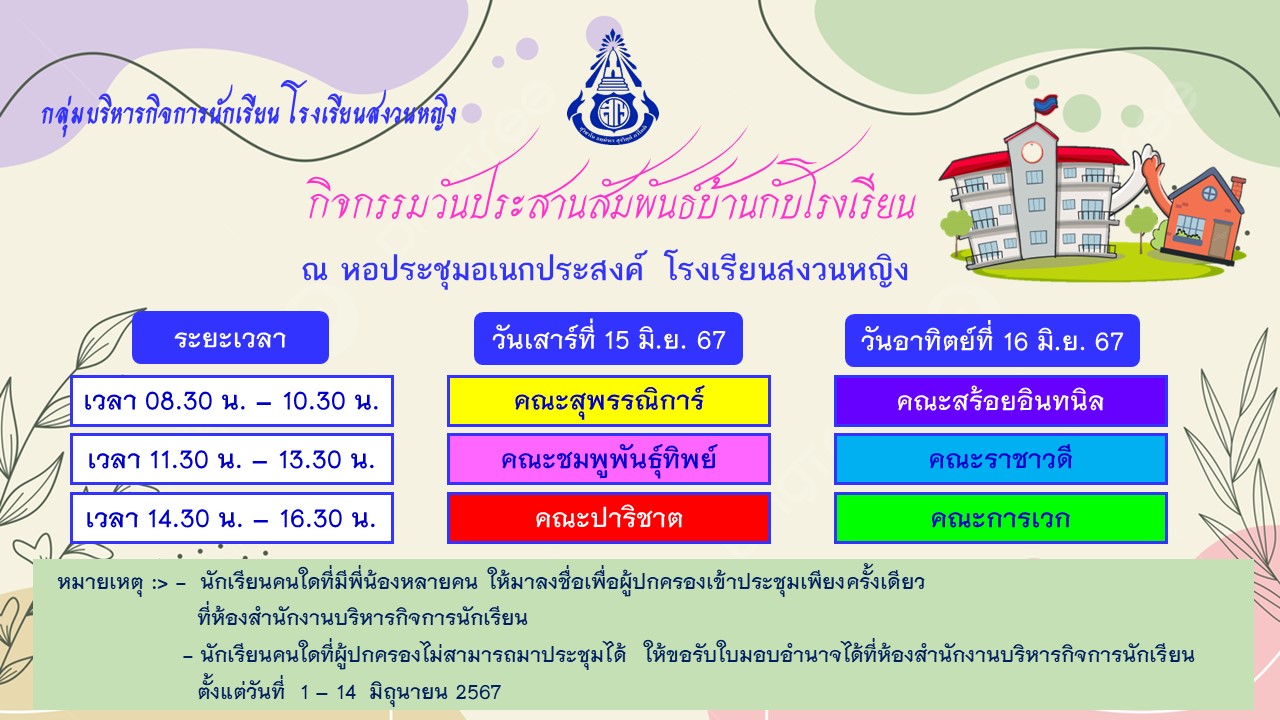 กลุ่มบริหารกิจการนักเรียน โรงเรียนสงวนหญิง

กิจกรรมวันประสานสัมพันธ์บ้านกับโรงเรียน

ณ หอประชุมอเนกประสงค์ โรงเรียนสงวนหญิง

| ระยะเวลา | วันเสาร์ที่ 15 มิ.ย. 67 | วันอาทิตย์ที่ 16 มิ.ย. 67 |
|---|---|---|
| เวลา 08.30 น. – 10.30 น. | คณะสุพรรณิการ์ | คณะสร้อยอินทนิล |
| เวลา 11.30 น. – 13.30 น. | คณะชมพูพันธุ์ทิพย์ | คณะราชาวดี |
| เวลา 14.30 น. – 16.30 น. | คณะปาริชาต | คณะการเวก |

หมายเหตุ :> – นักเรียนคนใดที่มีพี่น้องหลายคน ให้มาลงชื่อเพื่อผู้ปกครองเข้าประชุมเพียงครั้งเดียว ที่ห้องสำนักงานบริหารกิจการนักเรียน

– นักเรียนคนใดที่ผู้ปกครองไม่สามารถมาประชุมได้ ให้ขอรับใบมอบอำนาจได้ที่ห้องสำนักงานบริหารกิจการนักเรียน ตั้งแต่วันที่ 1 – 14 มิถุนายน 2567